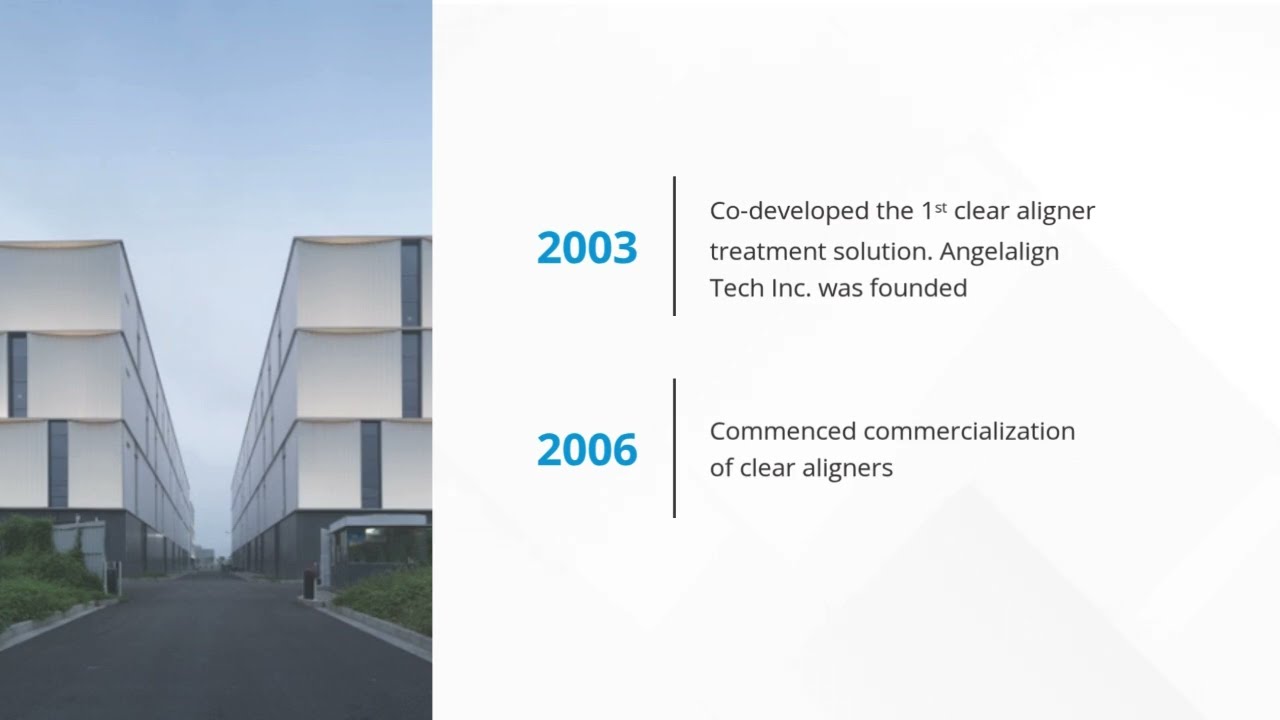 2003

Co-developed the 1st clear aligner treatment solution. Angelalign Tech Inc. was founded

2006

Commenced commercialization of clear aligners